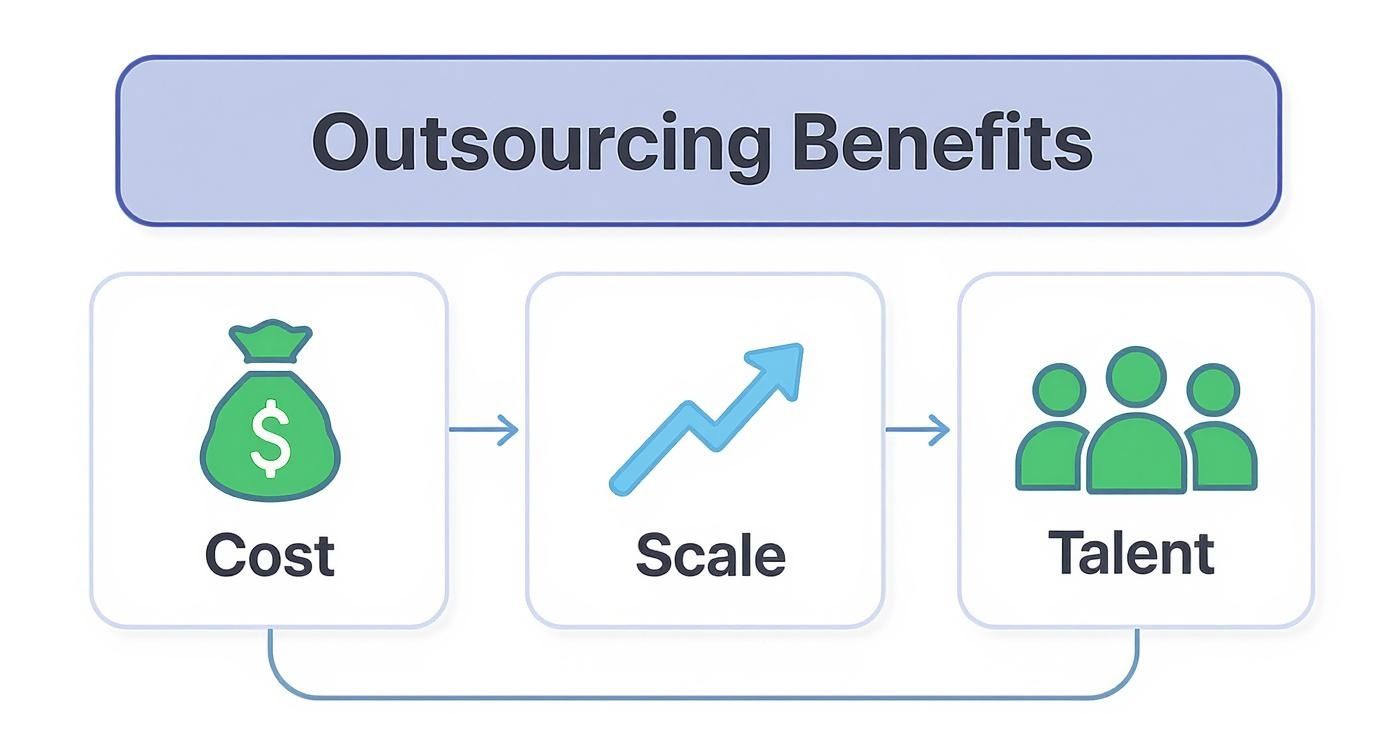 Outsourcing Benefits

$

Cost

Scale

Talent